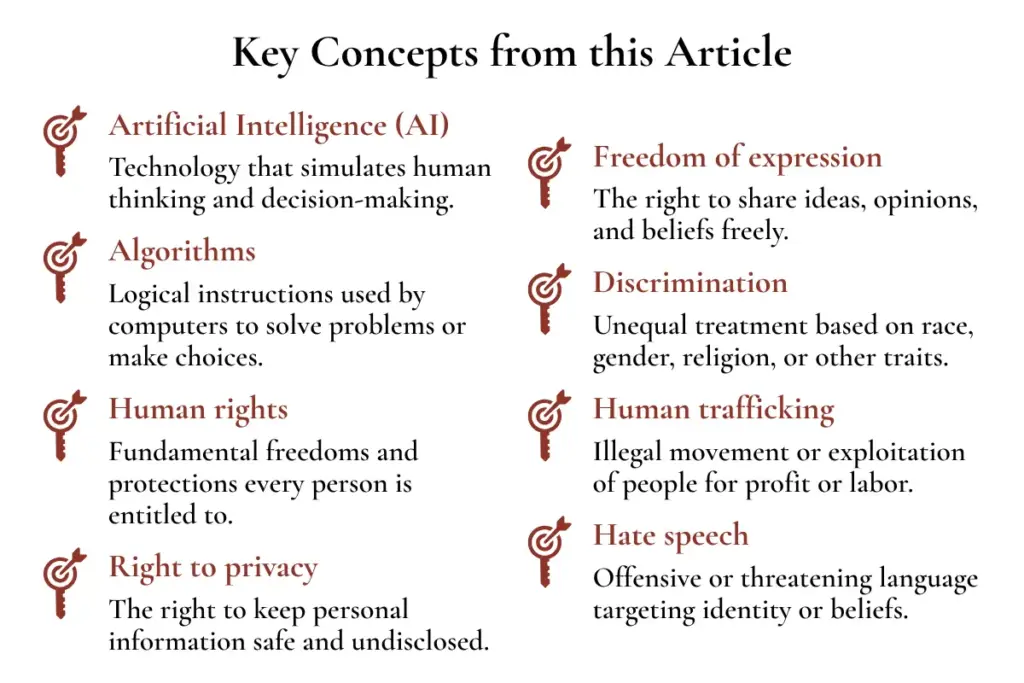 Key Concepts from this Article

Artificial Intelligence (AI)
Technology that simulates human thinking and decision-making.

Algorithms
Logical instructions used by computers to solve problems or make choices.

Human rights
Fundamental freedoms and protections every person is entitled to.

Right to privacy
The right to keep personal information safe and undisclosed.

Freedom of expression
The right to share ideas, opinions, and beliefs freely.

Discrimination
Unequal treatment based on race, gender, religion, or other traits.

Human trafficking
Illegal movement or exploitation of people for profit or labor.

Hate speech
Offensive or threatening language targeting identity or beliefs.